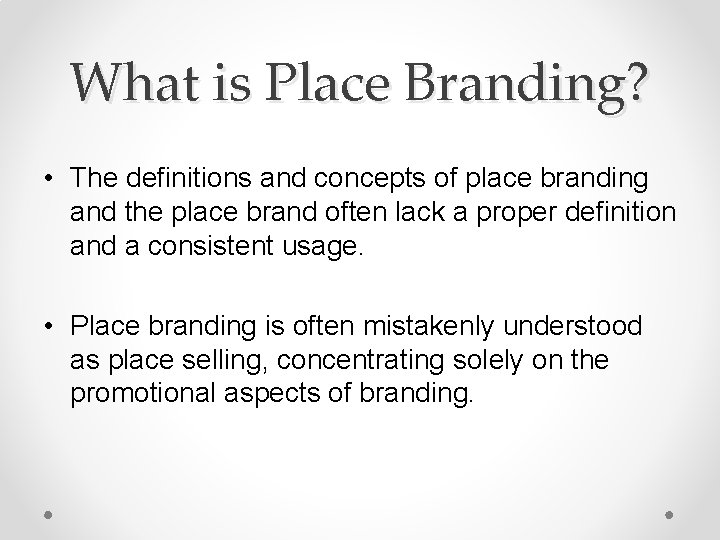 What is Place Branding?

• The definitions and concepts of place branding and the place brand often lack a proper definition and a consistent usage.

• Place branding is often mistakenly understood as place selling, concentrating solely on the promotional aspects of branding.